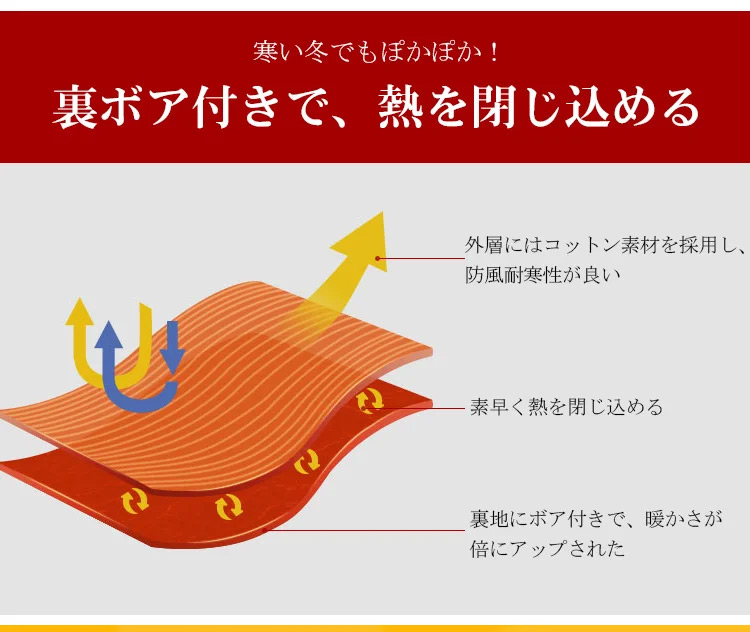 寒い冬でもぽかぽか！
裏ボア付きで、熱を閉じ込める

外層にはコットン素材を採用し、防風耐寒性が良い

素早く熱を閉じ込める

裏地にボア付きで、暖かさが倍にアップされた